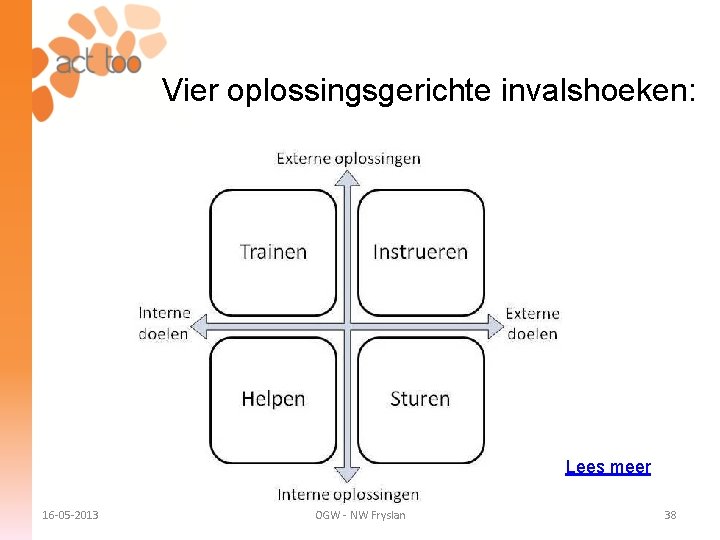 act too

Vier oplossingsgerichte invalshoeken:

Externe oplossingen

Trainen

Instrueren

Interne doelen

Externe doelen

Helpen

Sturen

Interne oplossingen

Lees meer

16-05-2013

OGW - NW Fryslan

38